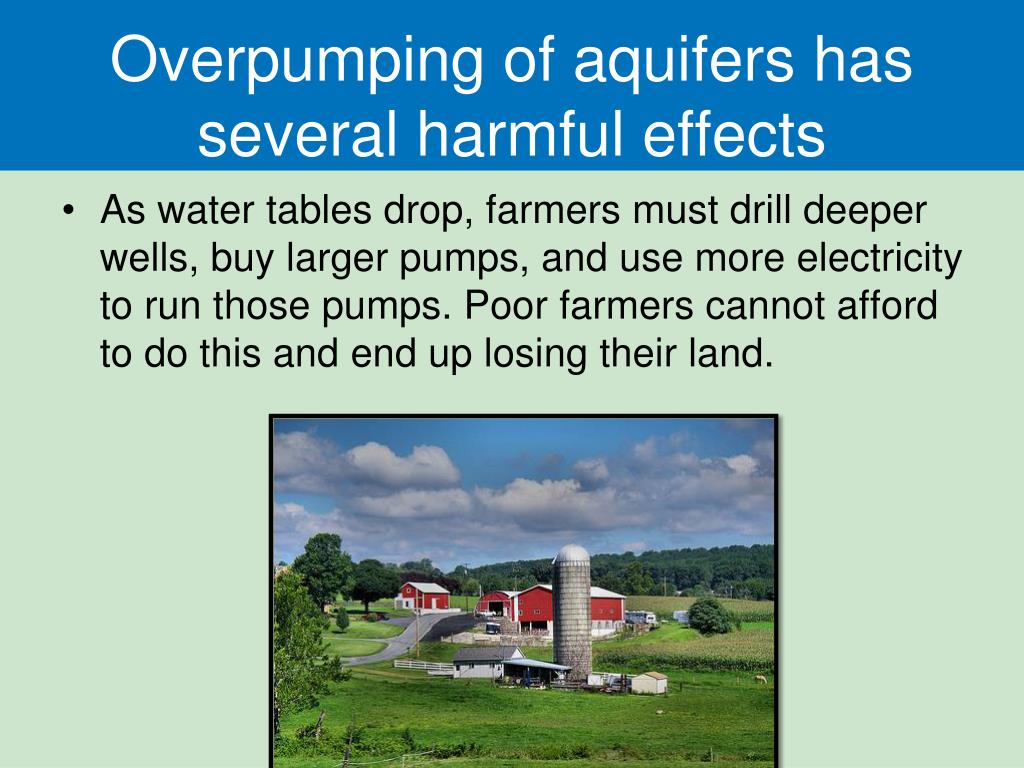 Overpumping of aquifers has several harmful effects

• As water tables drop, farmers must drill deeper wells, buy larger pumps, and use more electricity to run those pumps. Poor farmers cannot afford to do this and end up losing their land.